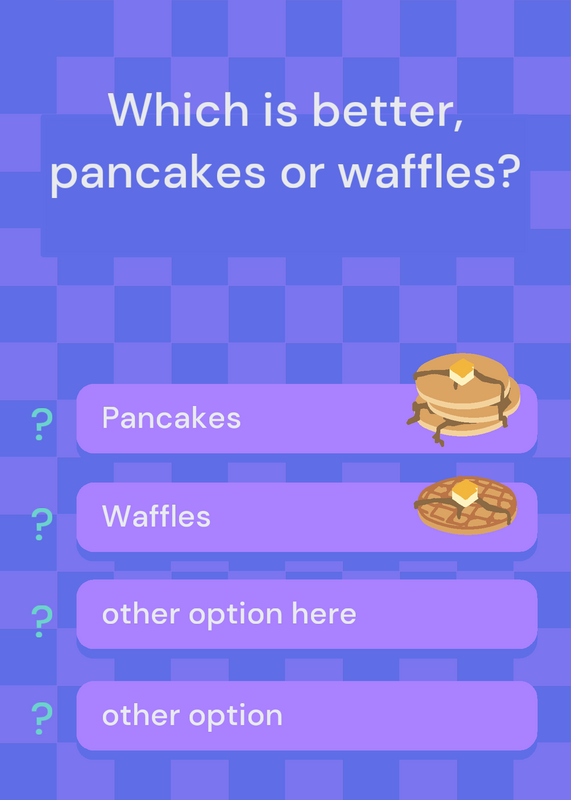 Which is better, pancakes or waffles?

? Pancakes

? Waffles

? other option here

? other option